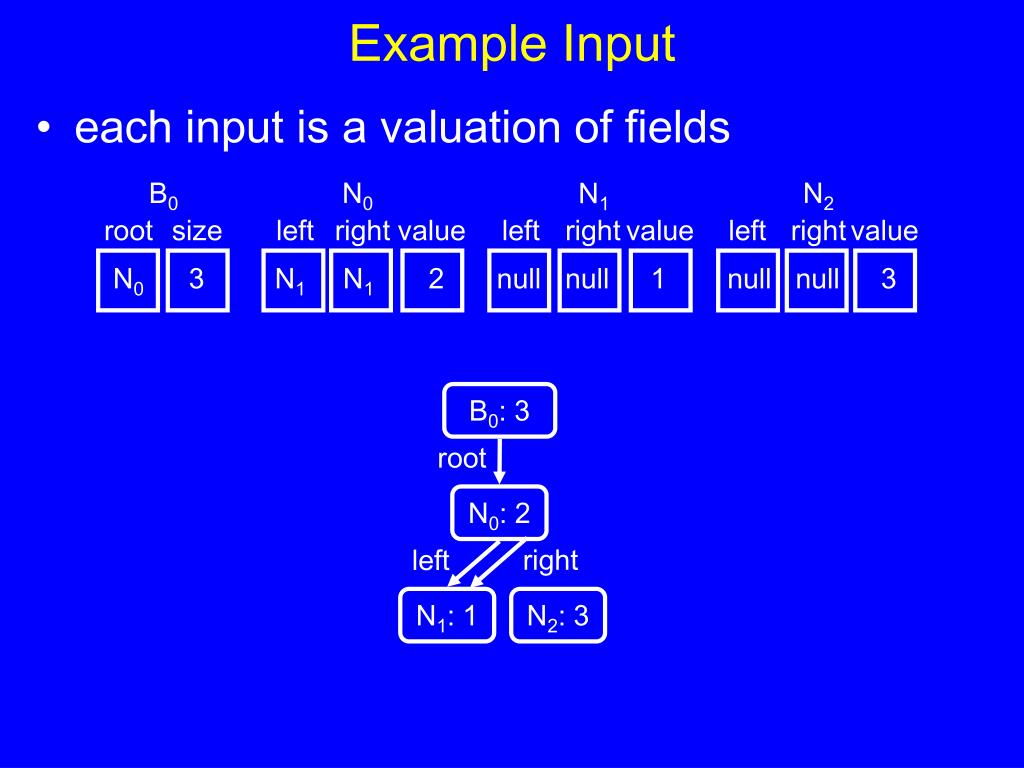 Example Input

• each input is a valuation of fields

| $B_0$ | | $N_0$ | | | $N_1$ | | | $N_2$ | | |
|---|---|---|---|---|---|---|---|---|---|---|
| root | size | left | right | value | left | right | value | left | right | value |
| $N_0$ | 3 | $N_1$ | $N_1$ | 2 | null | null | 1 | null | null | 3 |

$B_0$: 3
root
$N_0$: 2
left
right
$N_1$: 1
$N_2$: 3